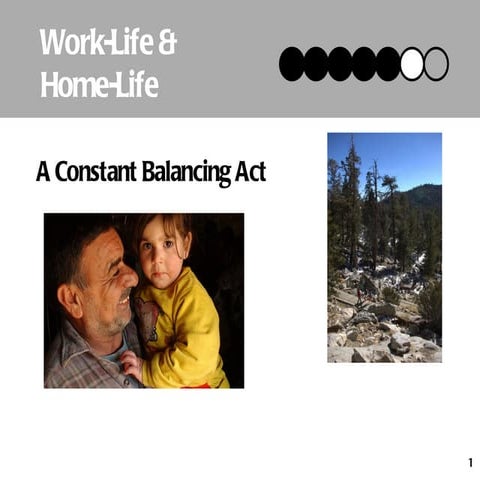 Work-Life & Home-Life

A Constant Balancing Act

1